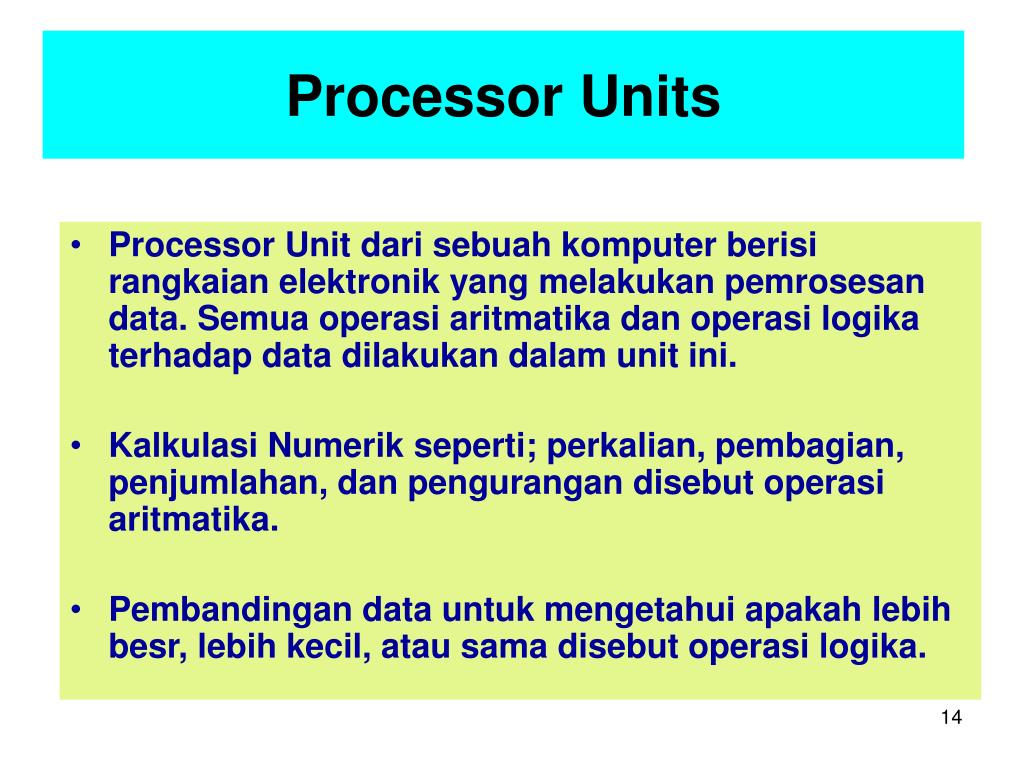 Processor Units

• Processor Unit dari sebuah komputer berisi rangkaian elektronik yang melakukan pemrosesan data. Semua operasi aritmatika dan operasi logika terhadap data dilakukan dalam unit ini.

• Kalkulasi Numerik seperti; perkalian, pembagian, penjumlahan, dan pengurangan disebut operasi aritmatika.

• Pembandingan data untuk mengetahui apakah lebih besr, lebih kecil, atau sama disebut operasi logika.

14